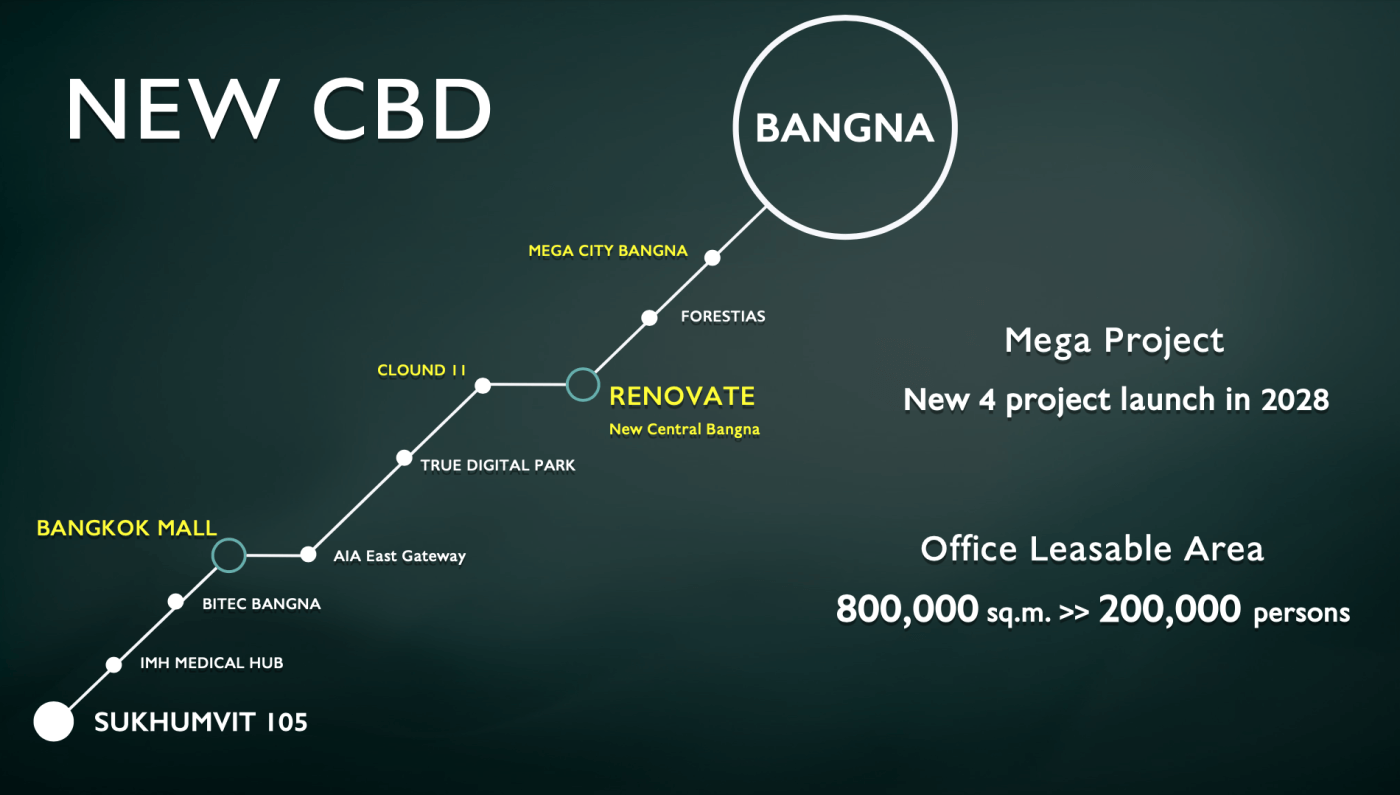 NEW CBD

BANGNA

MEGA CITY BANGNA

FORESTIAS

CLOUND 11

RENOVATE
New Central Bangna

TRUE DIGITAL PARK

BANGKOK MALL

AIA East Gateway

BITEC BANGNA

IMH MEDICAL HUB

SUKHUMVIT 105

Mega Project
New 4 project launch in 2028

Office Leasable Area
800,000 sq.m. >> 200,000 persons